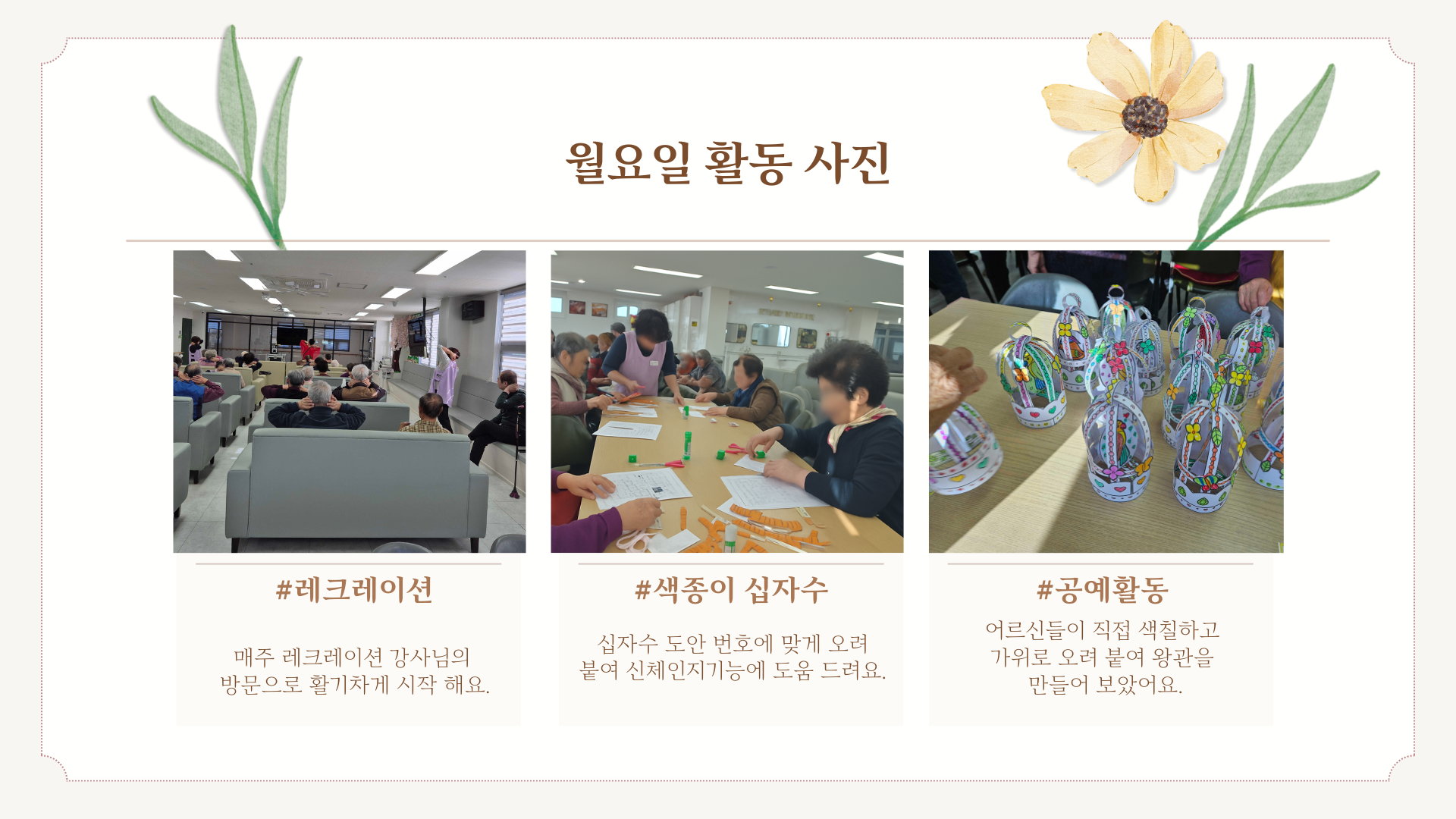 월요일 활동 사진

#레크레이션

매주 레크레이션 강사님의 방문으로 활기차게 시작 해요.

#색종이 십자수

십자수 도안 번호에 맞게 오려 붙여 신체인지기능에 도움 드려요.

#공예활동

어르신들이 직접 색칠하고 가위로 오려 붙여 왕관을 만들어 보았어요.